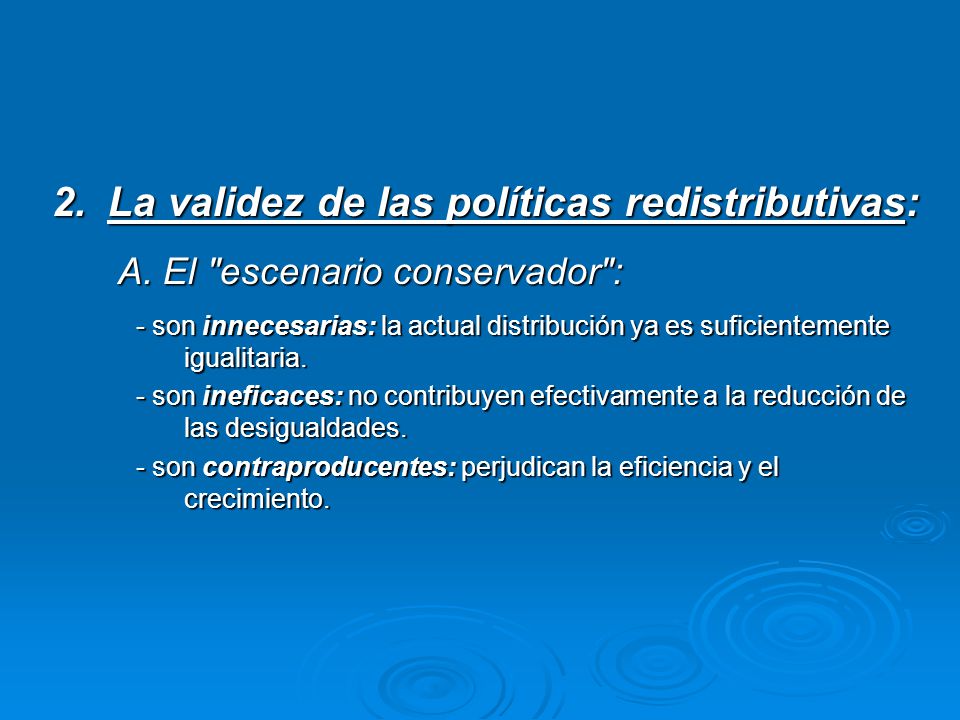 2. La validez de las políticas redistributivas:

A. El "escenario conservador":

- son innecesarias: la actual distribución ya es suficientemente igualitaria.

- son ineficaces: no contribuyen efectivamente a la reducción de las desigualdades.

- son contraproducentes: perjudican la eficiencia y el crecimiento.